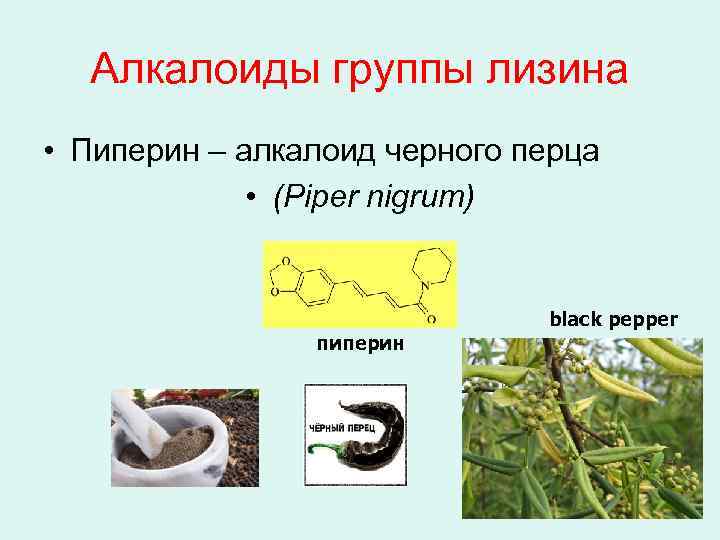 Алкалоиды группы лизина

• Пиперин – алкалоид черного перца

• (Piper nigrum)

O
O
N
O

пиперин

black pepper

ЧЁРНЫЙ ПЕРЕЦ